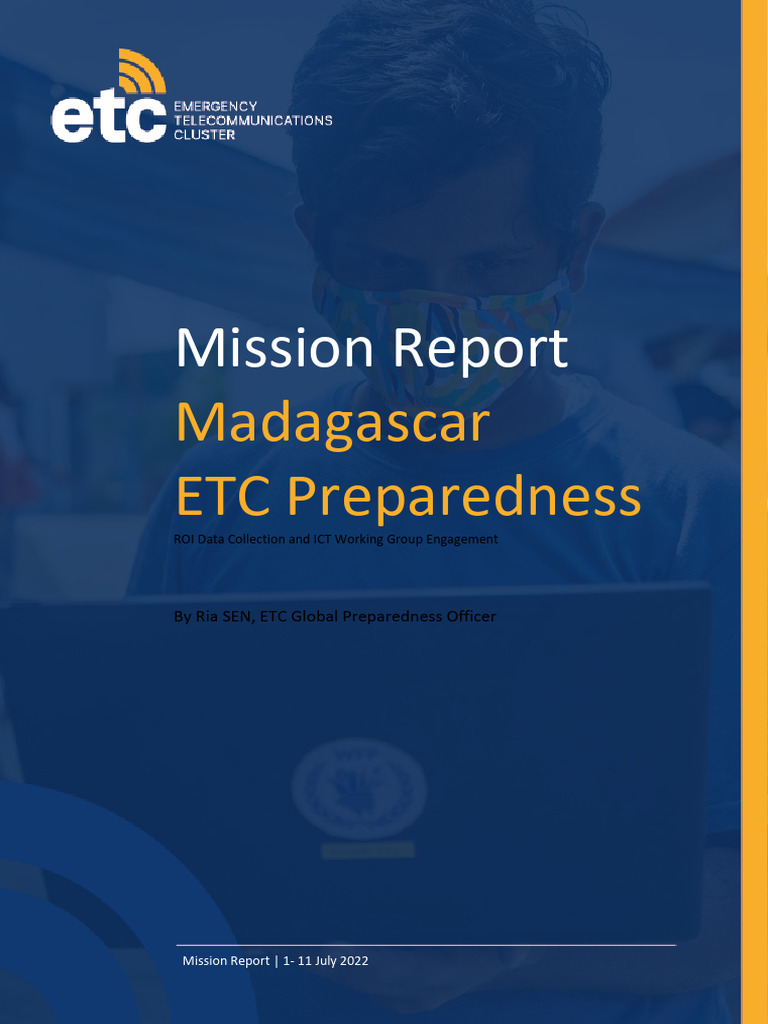 etc EMERGENCY TELECOMMUNICATIONS CLUSTER

Mission Report
Madagascar
ETC Preparedness

ROI Data Collection and ICT Working Group Engagement

By Ria SEN, ETC Global Preparedness Officer

Mission Report | 1- 11 July 2022